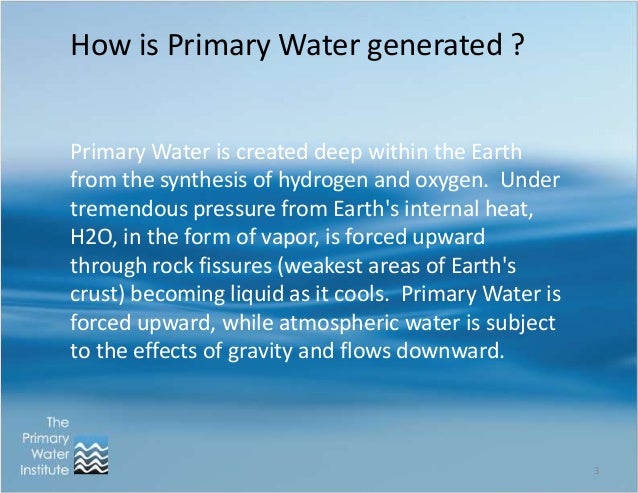 How is Primary Water generated ?

Primary Water is created deep within the Earth from the synthesis of hydrogen and oxygen. Under tremendous pressure from Earth's internal heat, H2O, in the form of vapor, is forced upward through rock fissures (weakest areas of Earth's crust) becoming liquid as it cools. Primary Water is forced upward, while atmospheric water is subject to the effects of gravity and flows downward.

The Primary Water Institute

3